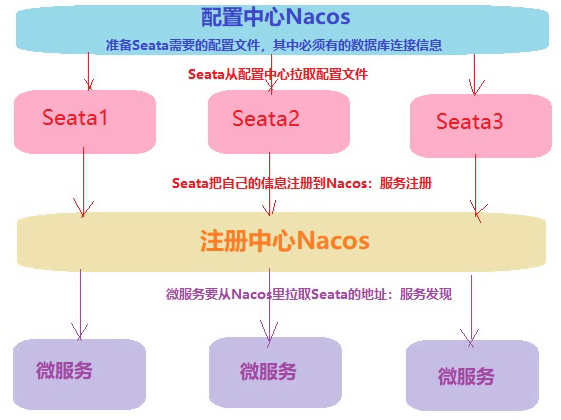 配置中心Nacos

准备Seata需要的配置文件，其中必须有的数据库连接信息

Seata从配置中心拉取配置文件

Seata1

Seata2

Seata3

Seata把自己的信息注册到Nacos：服务注册

注册中心Nacos

微服务要从Nacos里拉取Seata的地址：服务发现

微服务

微服务

微服务